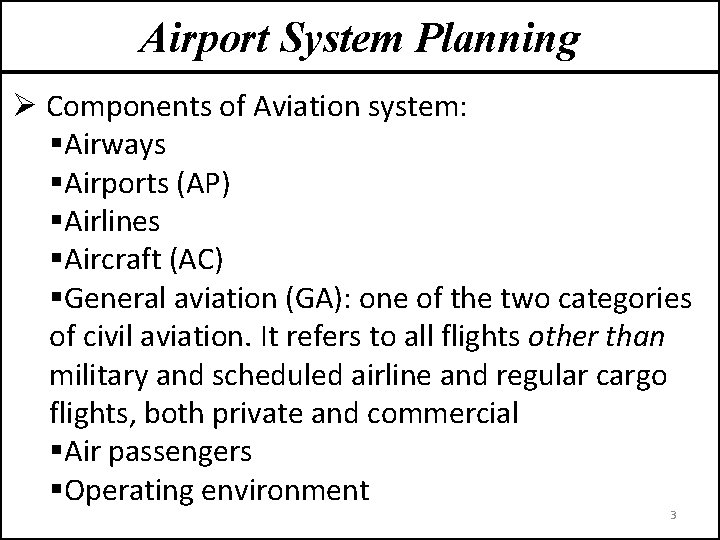 Airport System Planning

➢ Components of Aviation system:

▪Airways

▪Airports (AP)

▪Airlines

▪Aircraft (AC)

▪General aviation (GA): one of the two categories of civil aviation. It refers to all flights other than military and scheduled airline and regular cargo flights, both private and commercial

▪Air passengers

▪Operating environment

3